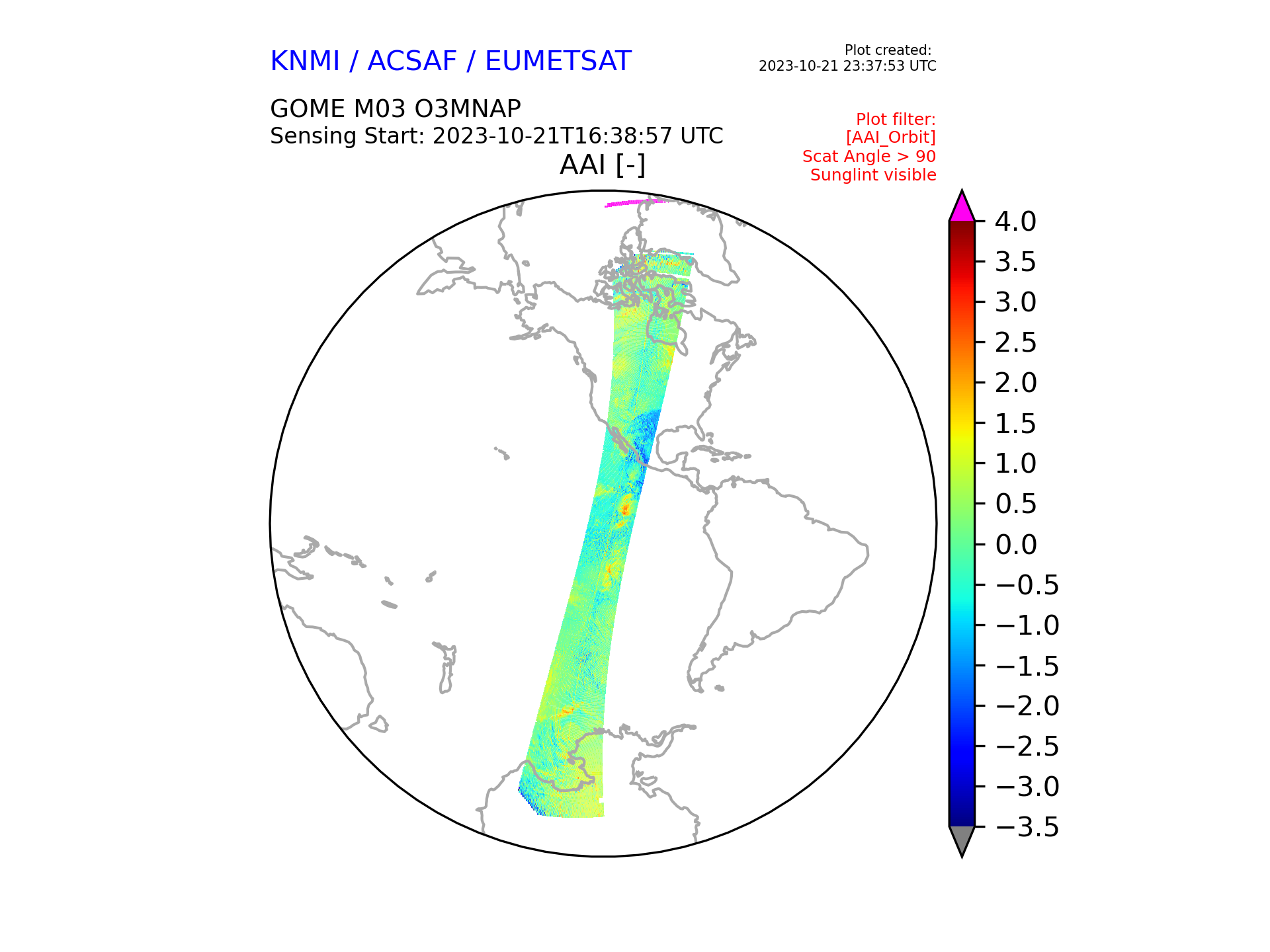 KNMI / ACSAF / EUMETSAT

Plot created:
2023-10-21 23:37:53 UTC

GOME M03 O3MNAP
Sensing Start: 2023-10-21T16:38:57 UTC

Plot filter:
[AAI_Orbit]
Scat Angle > 90
Sunglint visible

AAI [-]

4.0
3.5
3.0
2.5
2.0
1.5
1.0
0.5
0.0
−0.5
−1.0
−1.5
−2.0
−2.5
−3.0
−3.5